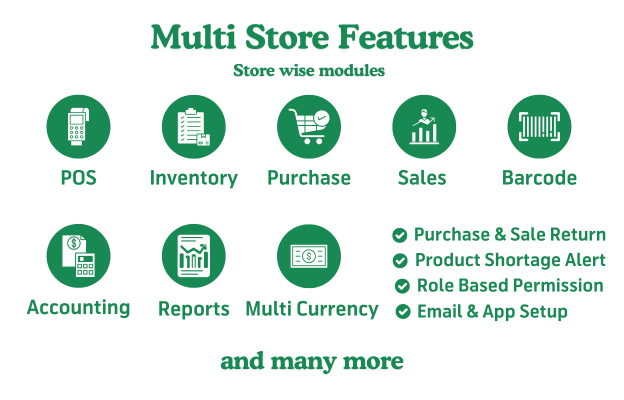 Multi Store Features

Store wise modules

POS

Inventory

Purchase

Sales

Barcode

Accounting

Reports

Multi Currency

Purchase & Sale Return
Product Shortage Alert
Role Based Permission
Email & App Setup

and many more